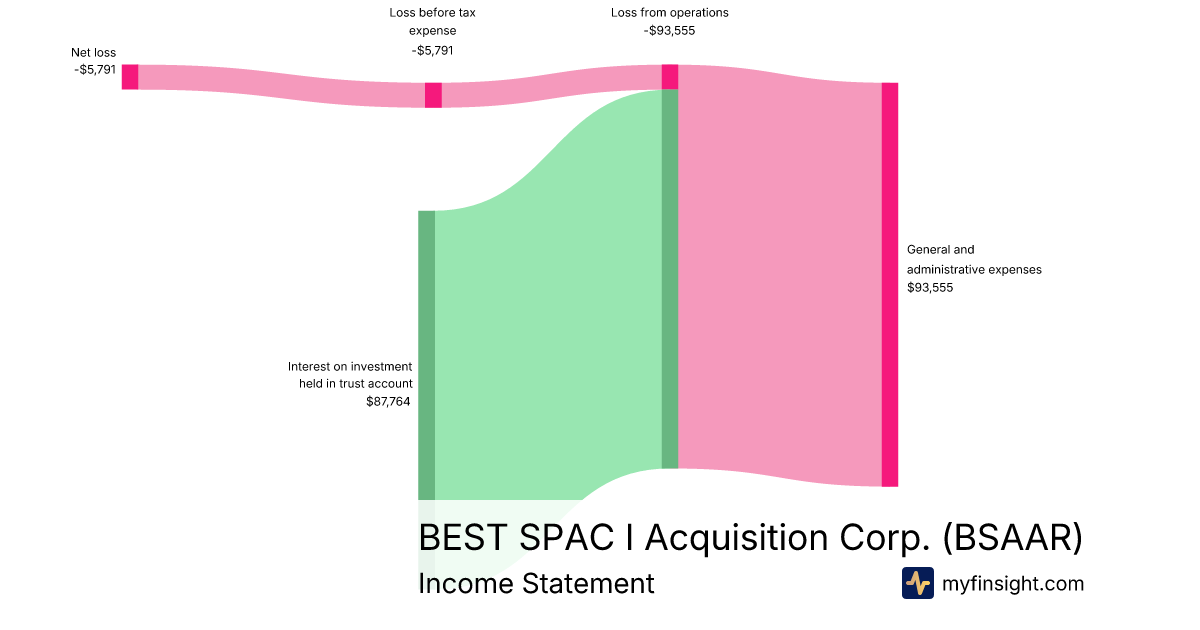 Net loss
-$5,791

Loss before tax expense
-$5,791

Loss from operations
-$93,555

General and administrative expenses
$93,555

Interest on investment held in trust account
$87,764

BEST SPAC I Acquisition Corp. (BSAAR)
Income Statement

myfinsight.com